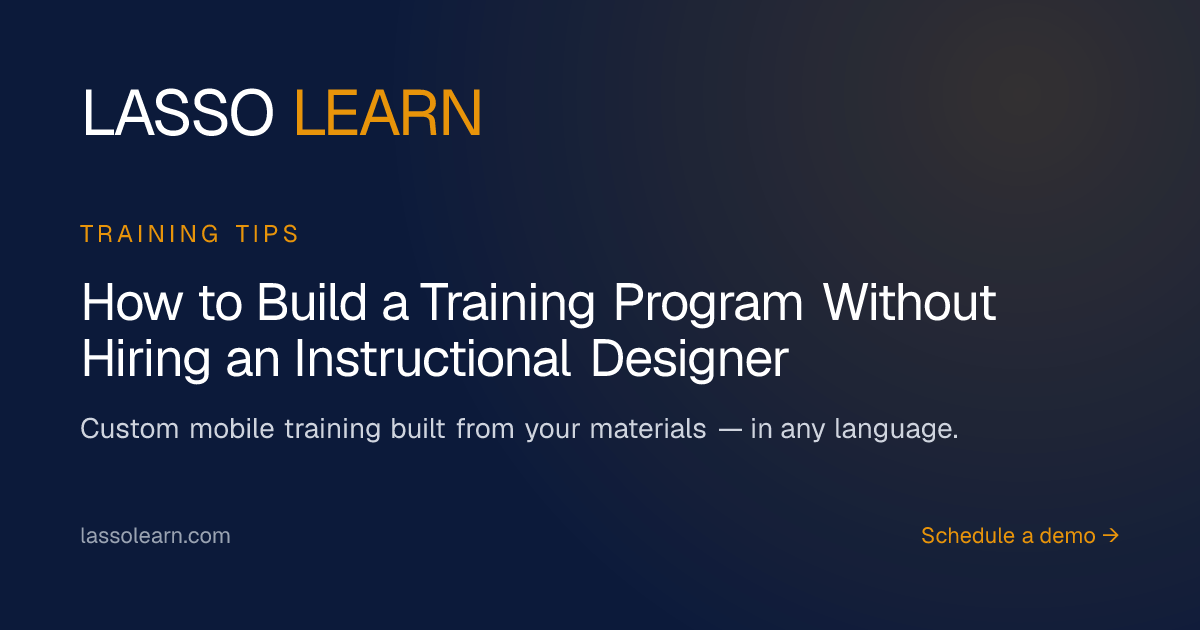 LASSO LEARN

TRAINING TIPS

How to Build a Training Program Without Hiring an Instructional Designer

Custom mobile training built from your materials — in any language.

lassolearn.com

Schedule a demo →